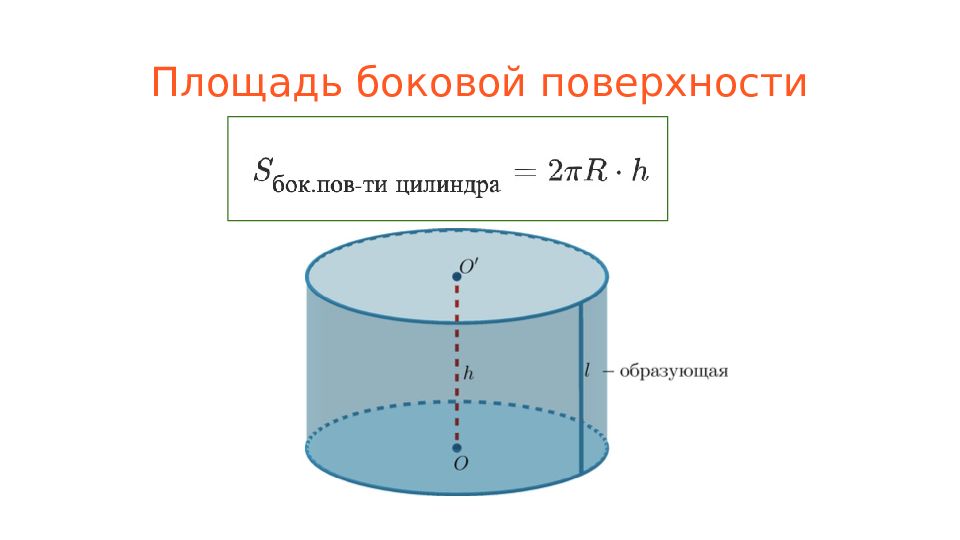 Площадь боковой поверхности

$S_{\text{бок.пов-ти цилиндра}} = 2\pi R \cdot h$

$O'$

$h$

$l$ – образующая

$O$